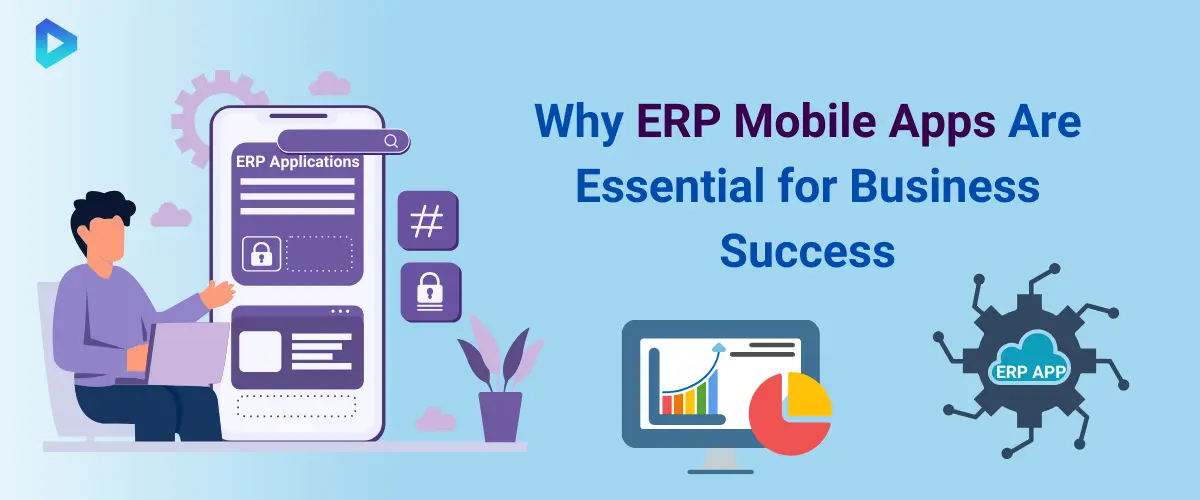 Why ERP Mobile Apps Are Essential for Business Success

ERP Applications

#

ERP APP